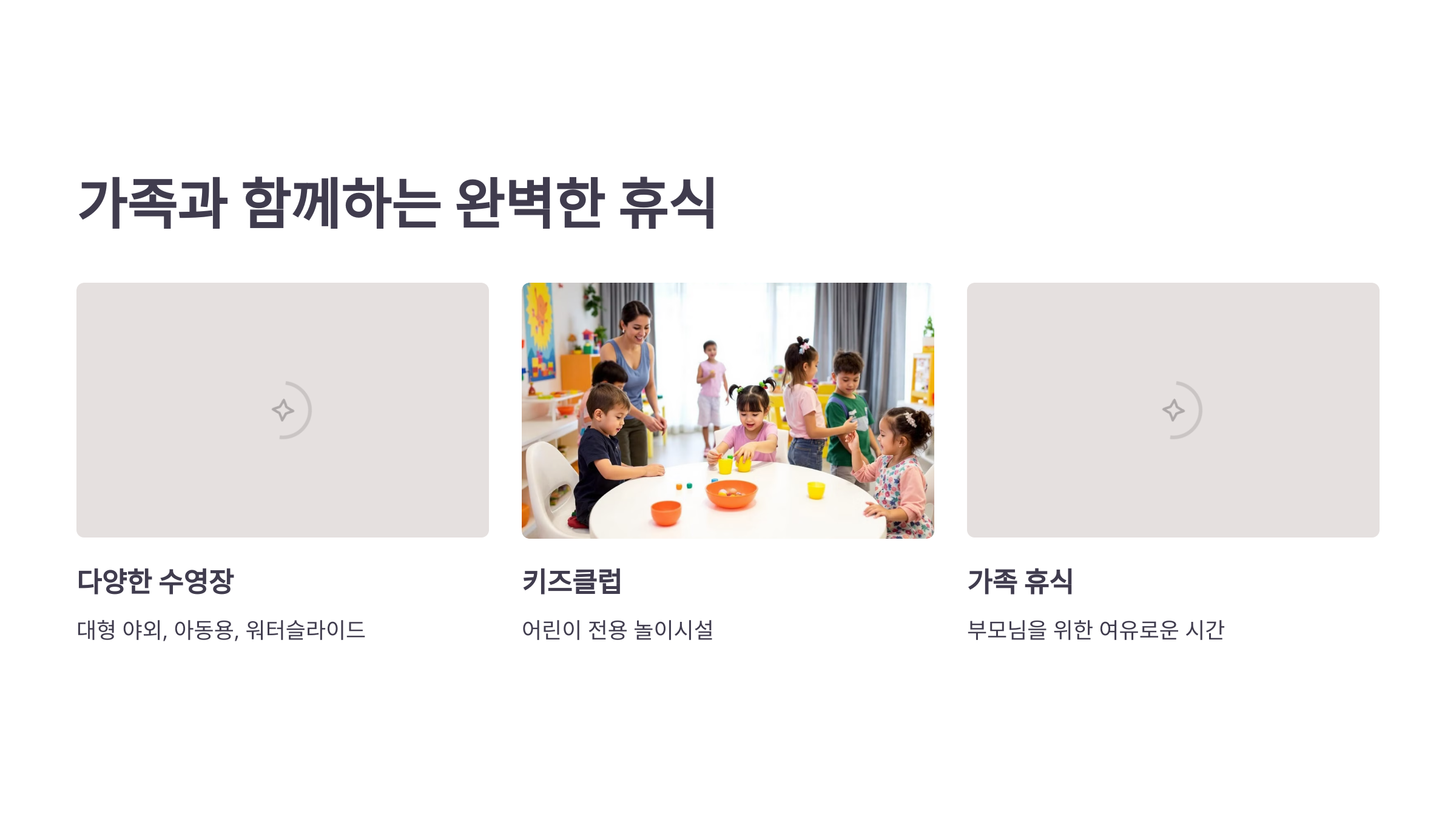 가족과 함께하는 완벽한 휴식

다양한 수영장

대형 야외, 아동용, 워터슬라이드

키즈클럽

어린이 전용 놀이시설

가족 휴식

부모님을 위한 여유로운 시간